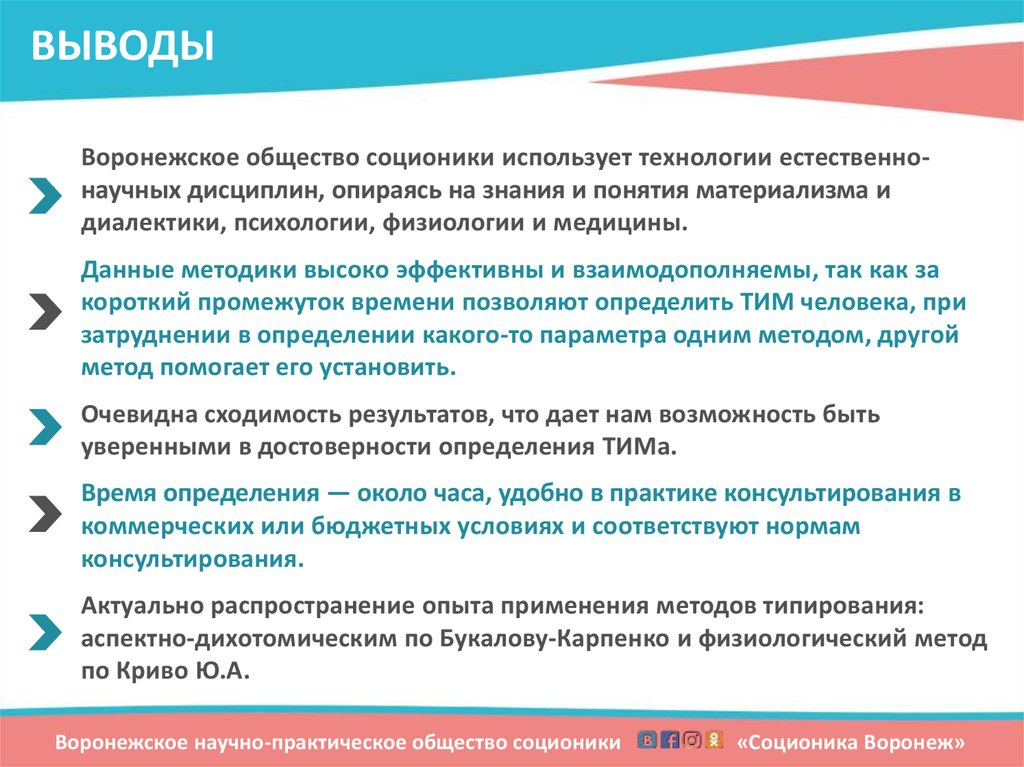 ВЫВОДЫ

Воронежское общество соционики использует технологии естественно-научных дисциплин, опираясь на знания и понятия материализма и диалектики, психологии, физиологии и медицины.

Данные методики высоко эффективны и взаимодополняемы, так как за короткий промежуток времени позволяют определить ТИМ человека, при затруднении в определении какого-то параметра одним методом, другой метод помогает его установить.

Очевидна сходимость результатов, что дает нам возможность быть уверенными в достоверности определения ТИМа.

Время определения — около часа, удобно в практике консультирования в коммерческих или бюджетных условиях и соответствуют нормам консультирования.

Актуально распространение опыта применения методов типирования: аспектно-дихотомическим по Букалову-Карпенко и физиологический метод по Криво Ю.А.

Воронежское научно-практическое общество соционики «Соционика Воронеж»